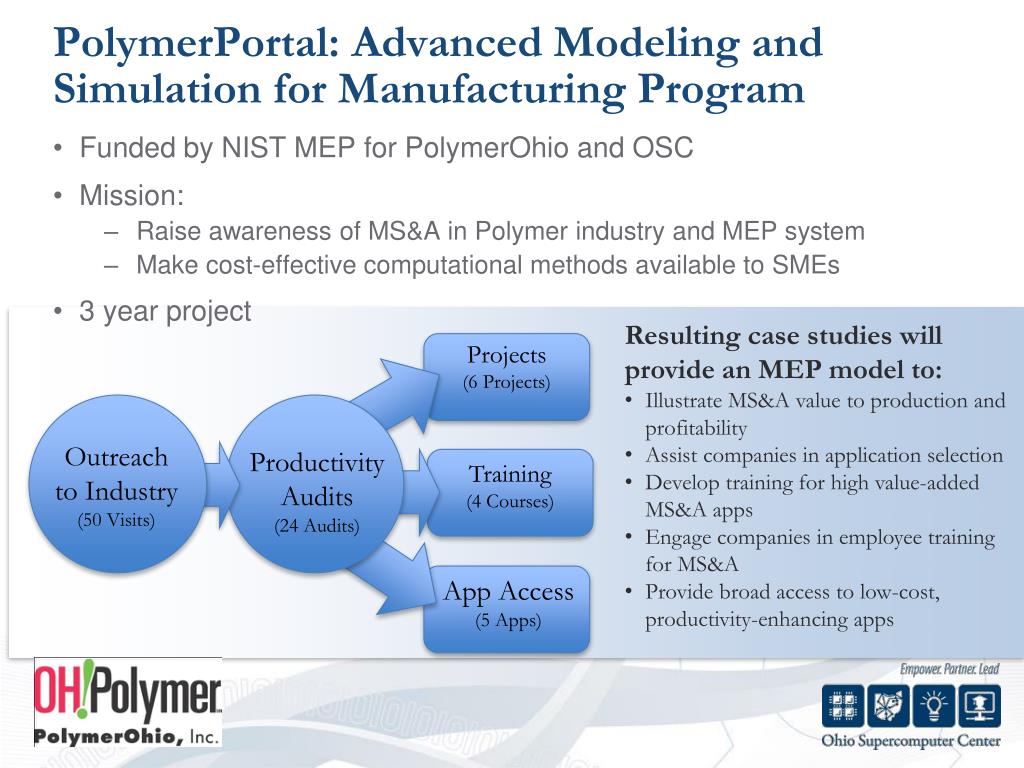 PolymerPortal: Advanced Modeling and Simulation for Manufacturing Program

• Funded by NIST MEP for PolymerOhio and OSC
• Mission:
– Raise awareness of MS&A in Polymer industry and MEP system
– Make cost-effective computational methods available to SMEs
• 3 year project

Outreach to Industry
(50 Visits)

Productivity Audits
(24 Audits)

Projects
(6 Projects)

Training
(4 Courses)

App Access
(5 Apps)

Resulting case studies will provide an MEP model to:
• Illustrate MS&A value to production and profitability
• Assist companies in application selection
• Develop training for high value-added MS&A apps
• Engage companies in employee training for MS&A
• Provide broad access to low-cost, productivity-enhancing apps

OH!Polymer
PolymerOhio, Inc.

Empower. Partner. Lead
Ohio Supercomputer Center